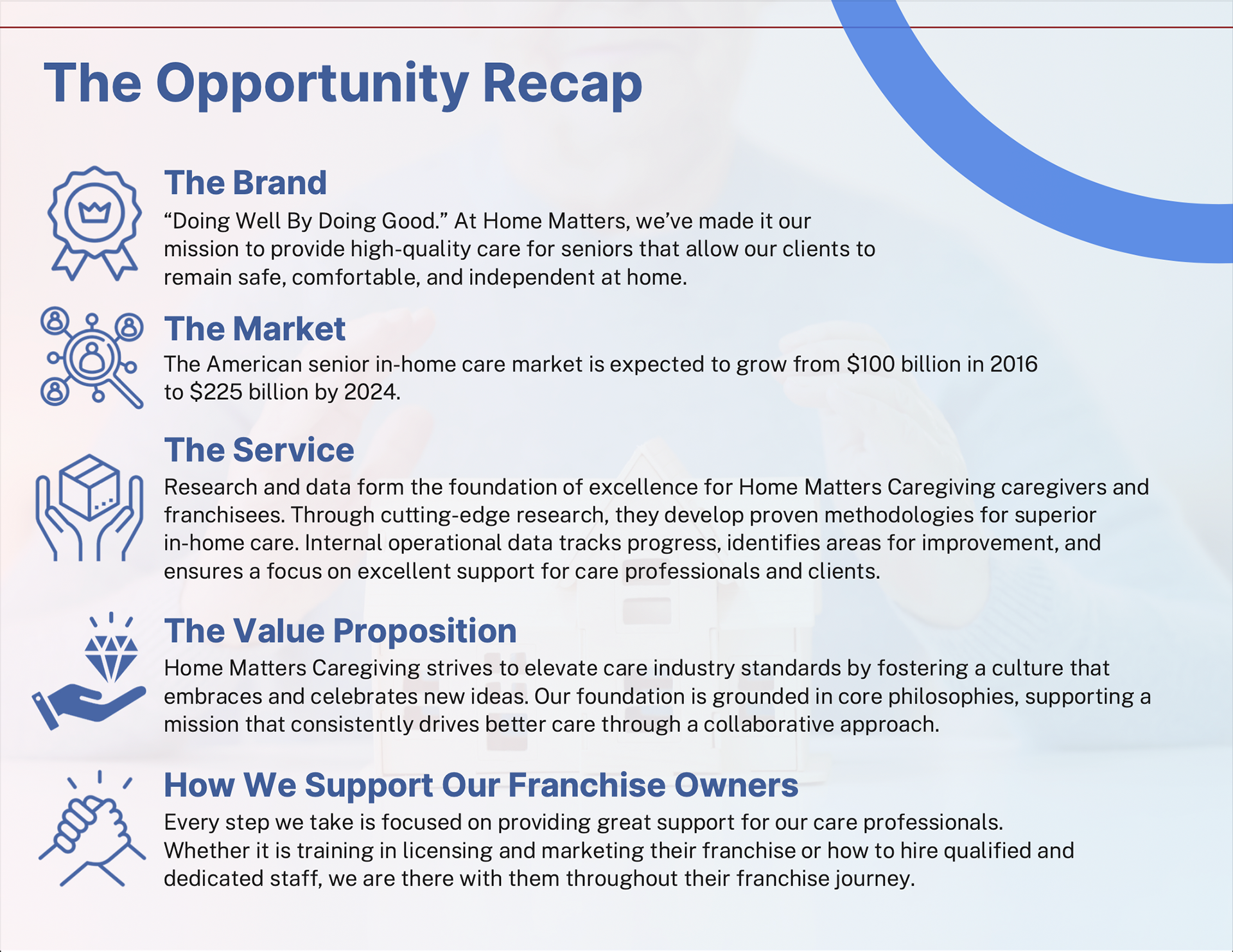 The Opportunity Recap

The Brand
“Doing Well By Doing Good.” At Home Matters, we’ve made it our mission to provide high-quality care for seniors that allow our clients to remain safe, comfortable, and independent at home.

The Market
The American senior in-home care market is expected to grow from \$100 billion in 2016 to \$225 billion by 2024.

The Service
Research and data form the foundation of excellence for Home Matters Caregiving caregivers and franchisees. Through cutting-edge research, they develop proven methodologies for superior in-home care. Internal operational data tracks progress, identifies areas for improvement, and ensures a focus on excellent support for care professionals and clients.

The Value Proposition
Home Matters Caregiving strives to elevate care industry standards by fostering a culture that embraces and celebrates new ideas. Our foundation is grounded in core philosophies, supporting a mission that consistently drives better care through a collaborative approach.

How We Support Our Franchise Owners
Every step we take is focused on providing great support for our care professionals. Whether it is training in licensing and marketing their franchise or how to hire qualified and dedicated staff, we are there with them throughout their franchise journey.